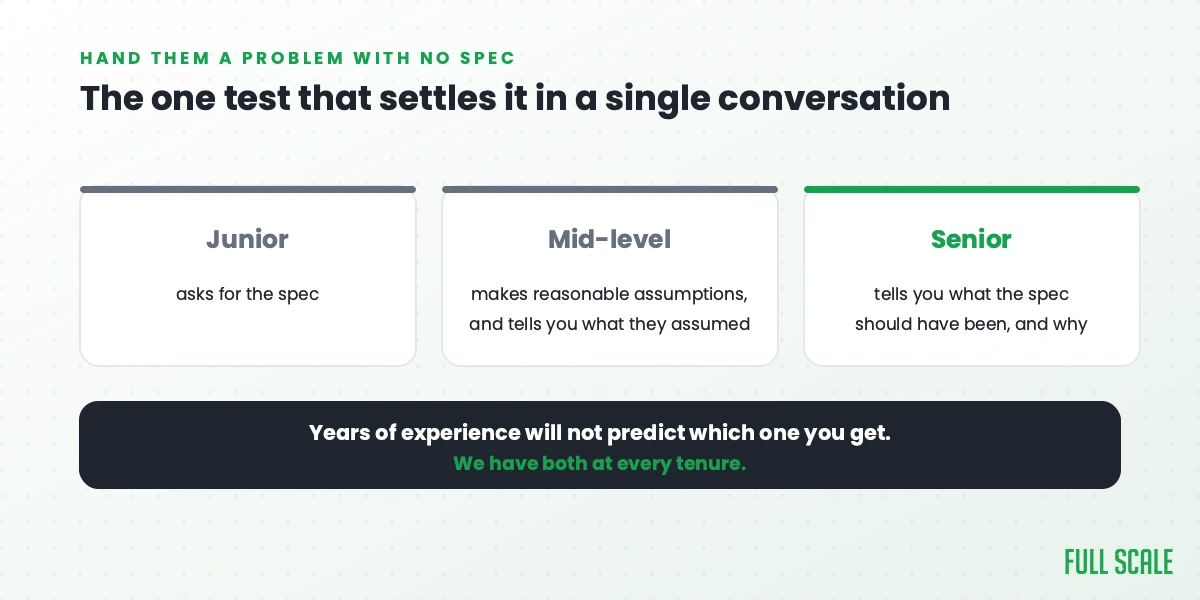 HAND THEM A PROBLEM WITH NO SPEC

The one test that settles it in a single conversation

Junior

asks for the spec

Mid-level

makes reasonable assumptions, and tells you what they assumed

Senior

tells you what the spec should have been, and why

Years of experience will not predict which one you get.

We have both at every tenure.

FULL SCALE